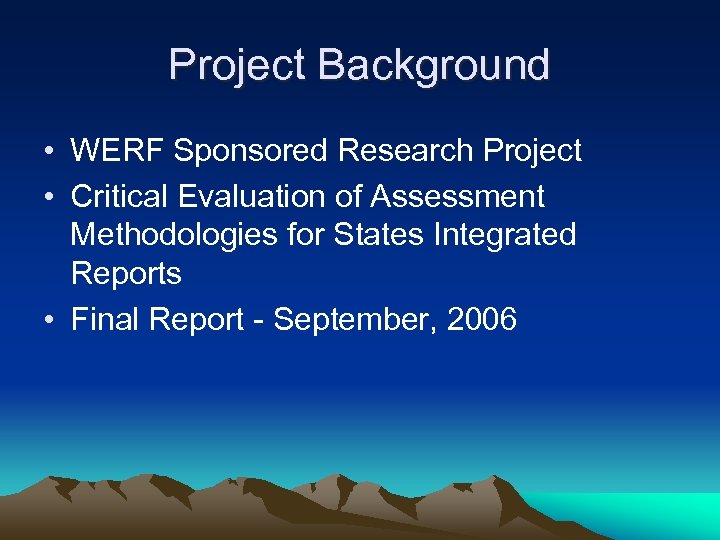 Project Background

• WERF Sponsored Research Project
• Critical Evaluation of Assessment Methodologies for States Integrated Reports
• Final Report - September, 2006